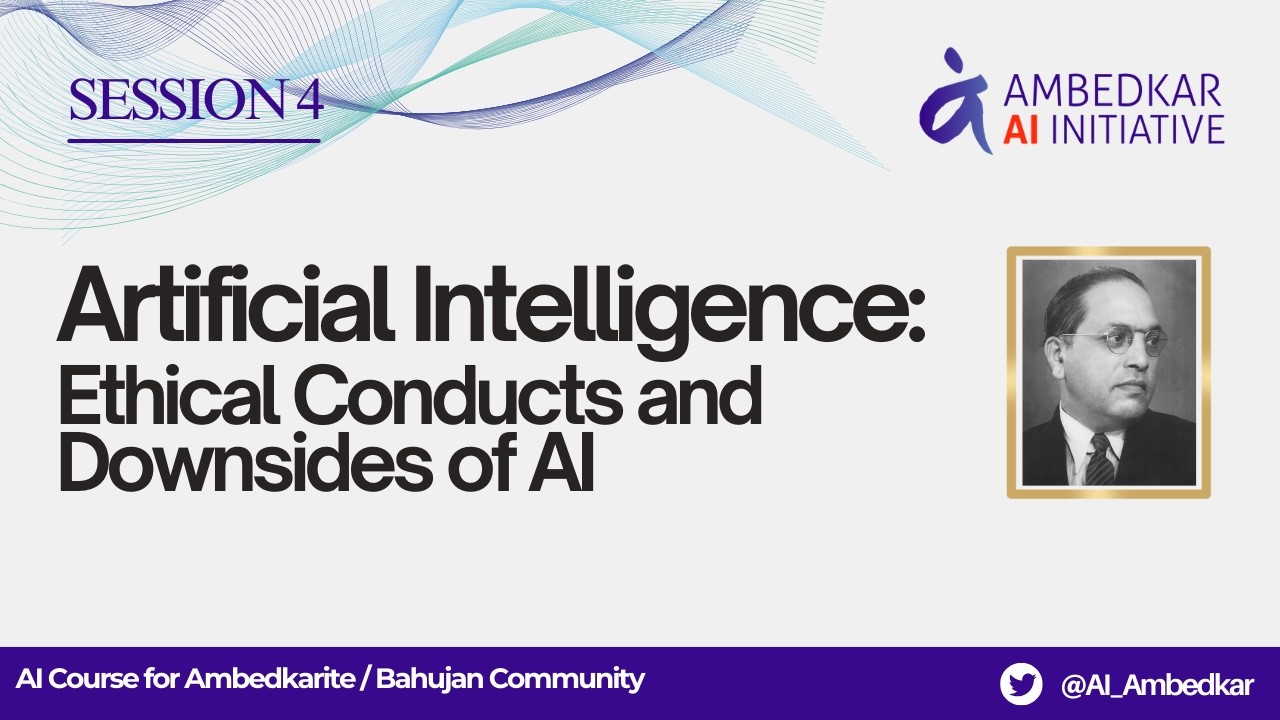 SESSION 4

AMBEDKAR
AI INITIATIVE

Artificial Intelligence:
Ethical Conducts and Downsides of AI

AI Course for Ambedkarite / Bahujan Community

@AI_Ambedkar